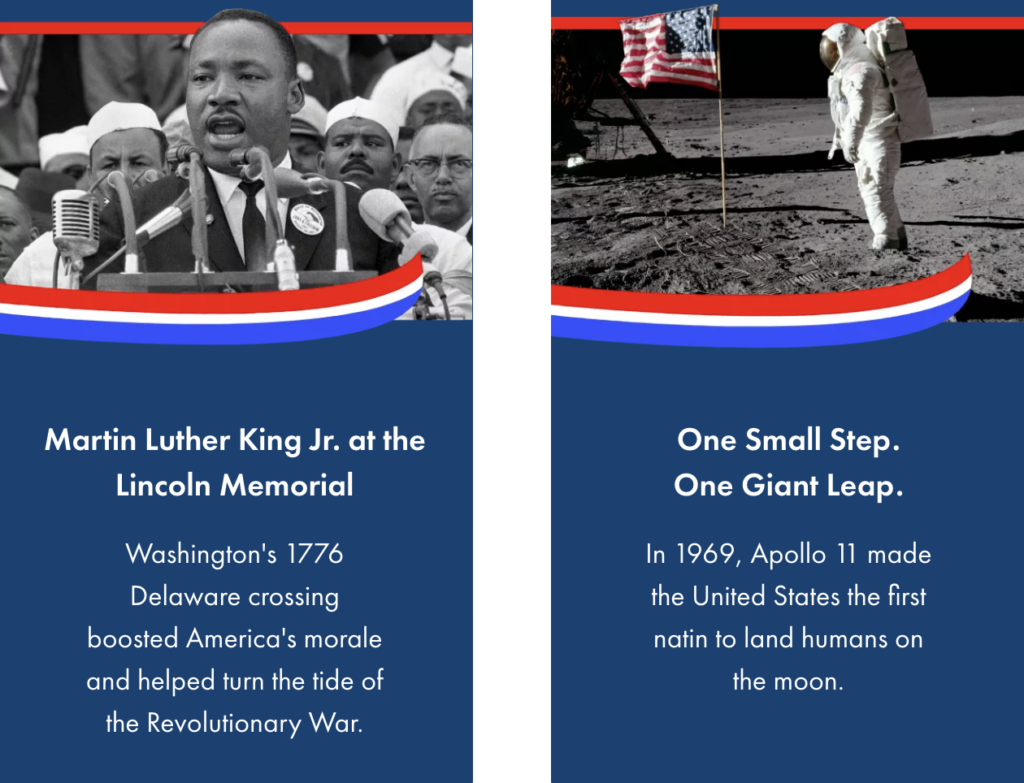 Martin Luther King Jr. at the Lincoln Memorial

Washington's 1776 Delaware crossing boosted America's morale and helped turn the tide of the Revolutionary War.

One Small Step.
One Giant Leap.

In 1969, Apollo 11 made the United States the first natin to land humans on the moon.